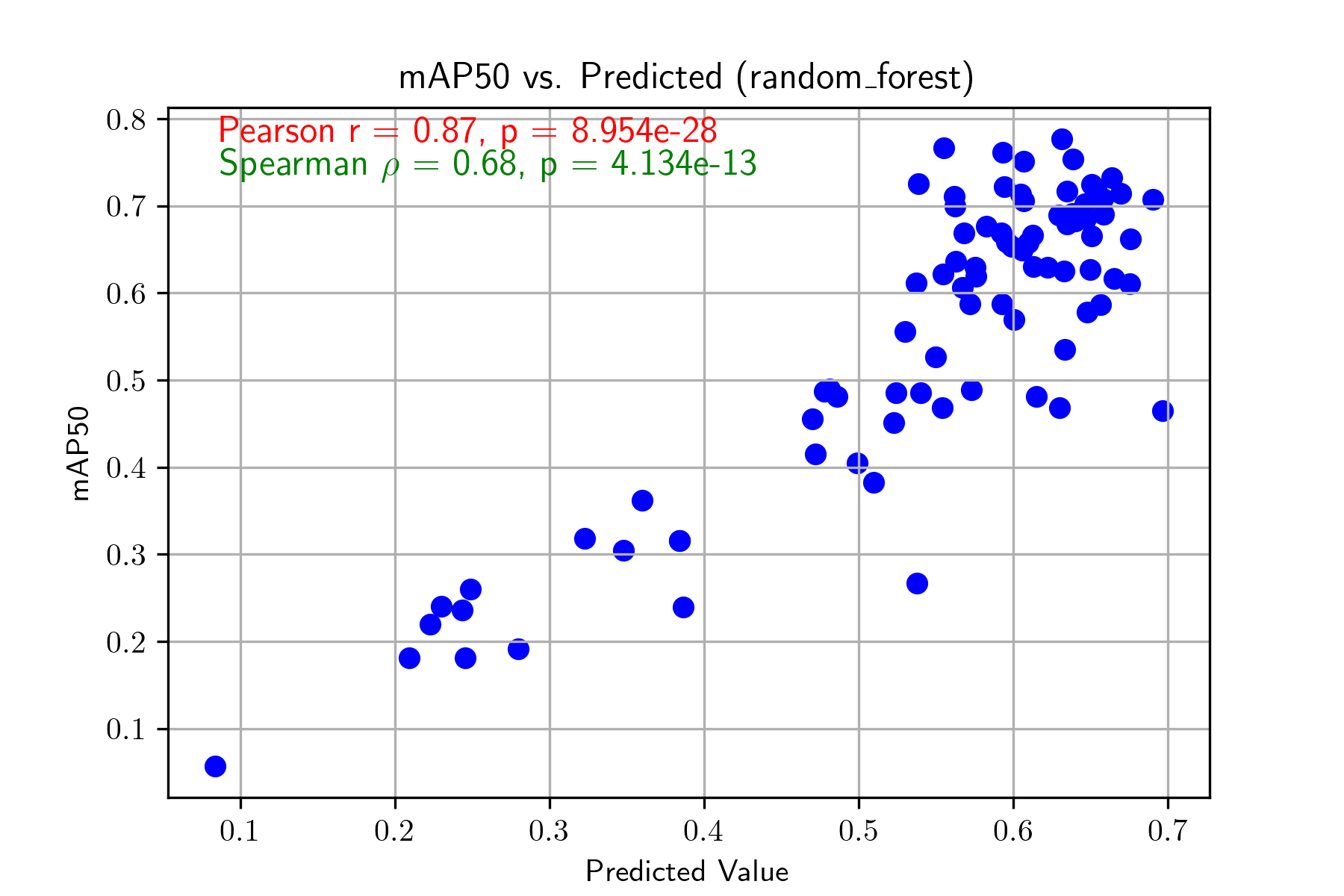 mAP50 vs. Predicted (random_forest)

Pearson r = 0.87, p = 8.954e-28
Spearman $\rho$ = 0.68, p = 4.134e-13

mAP50

0.8
0.7
0.6
0.5
0.4
0.3
0.2
0.1

0.1
0.2
0.3
0.4
0.5
0.6
0.7

Predicted Value